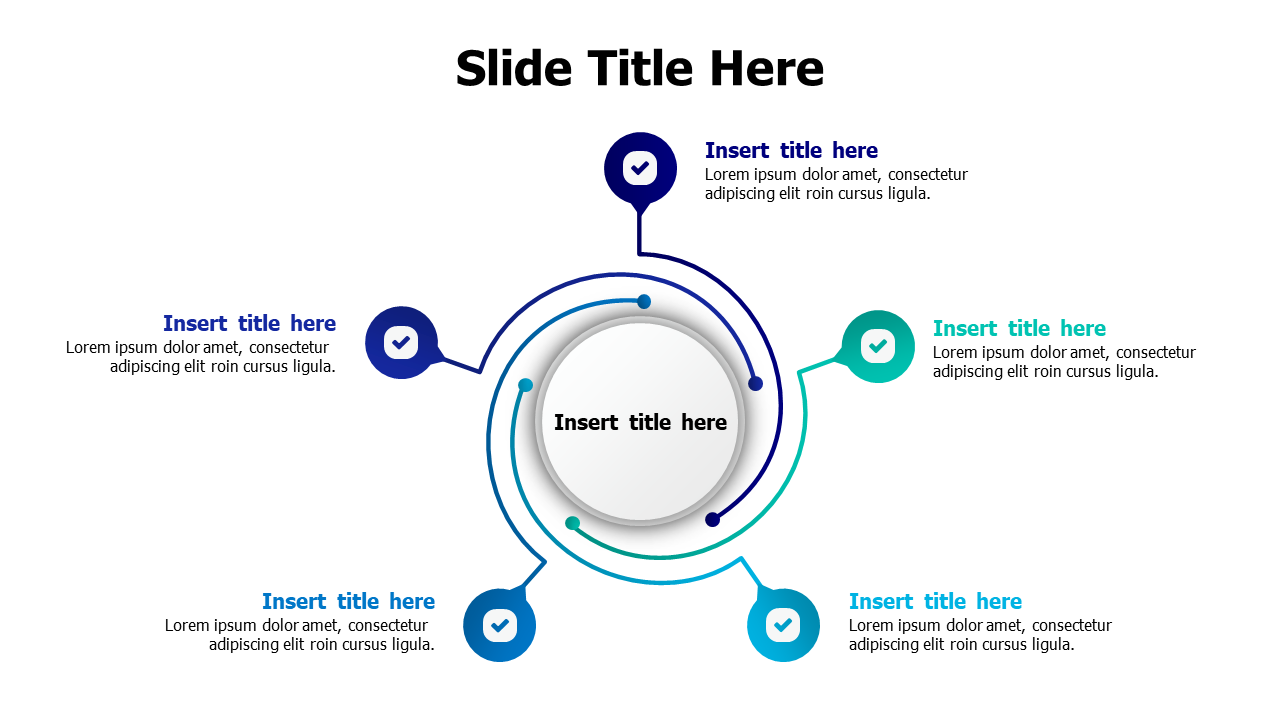 Slide Title Here

Insert title here
Lorem ipsum dolor amet, consectetur adipiscing elit roin cursus ligula.

Insert title here
Lorem ipsum dolor amet, consectetur adipiscing elit roin cursus ligula.

Insert title here
Lorem ipsum dolor amet, consectetur adipiscing elit roin cursus ligula.

Insert title here

Insert title here
Lorem ipsum dolor amet, consectetur adipiscing elit roin cursus ligula.

Insert title here
Lorem ipsum dolor amet, consectetur adipiscing elit roin cursus ligula.